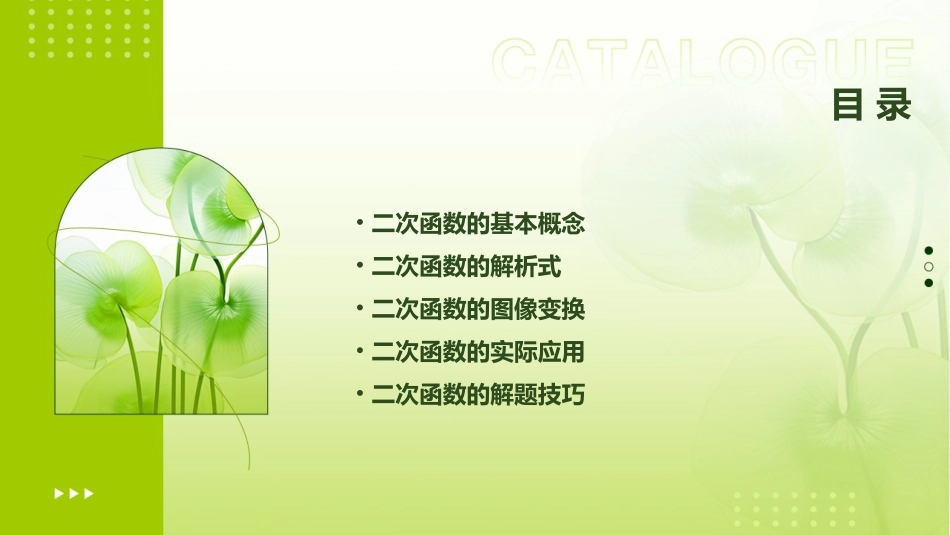 CATALOGUE
目录

• 二次函数的基本概念
• 二次函数的解析式
• 二次函数的图像变换
• 二次函数的实际应用
• 二次函数的解题技巧